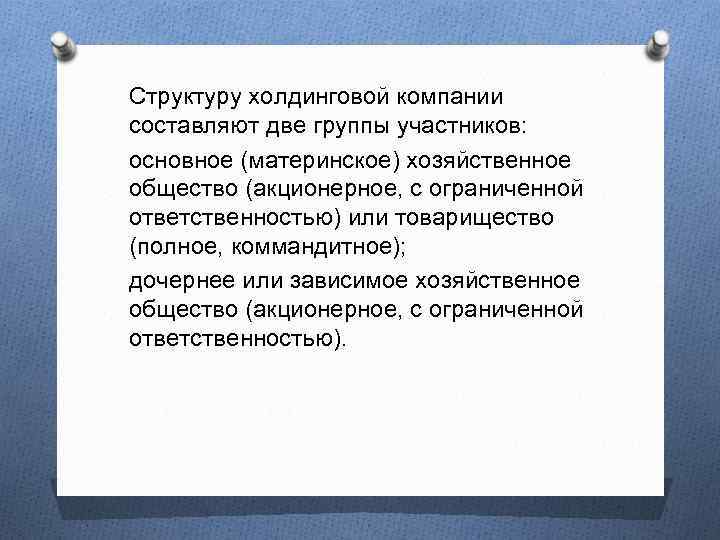 Структуру холдинговой компании составляют две группы участников:

основное (материнское) хозяйственное общество (акционерное, с ограниченной ответственностью) или товарищество (полное, коммандитное);

дочернее или зависимое хозяйственное общество (акционерное, с ограниченной ответственностью).